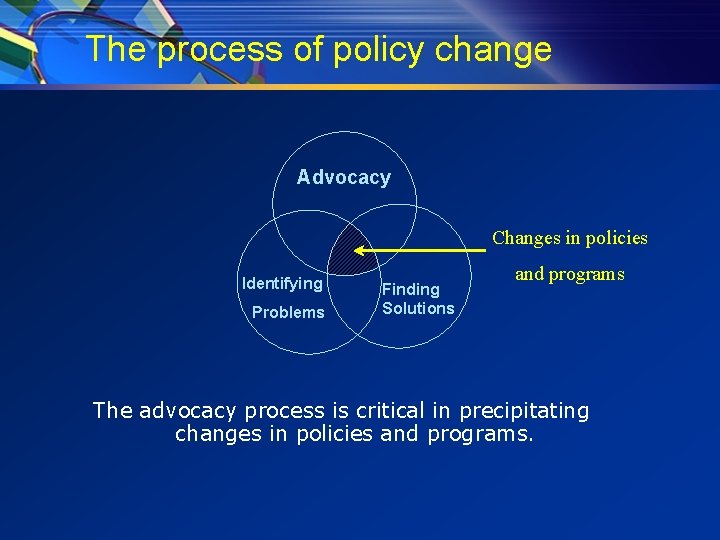 The process of policy change

Advocacy

Identifying Problems

Finding Solutions

Changes in policies and programs

The advocacy process is critical in precipitating changes in policies and programs.